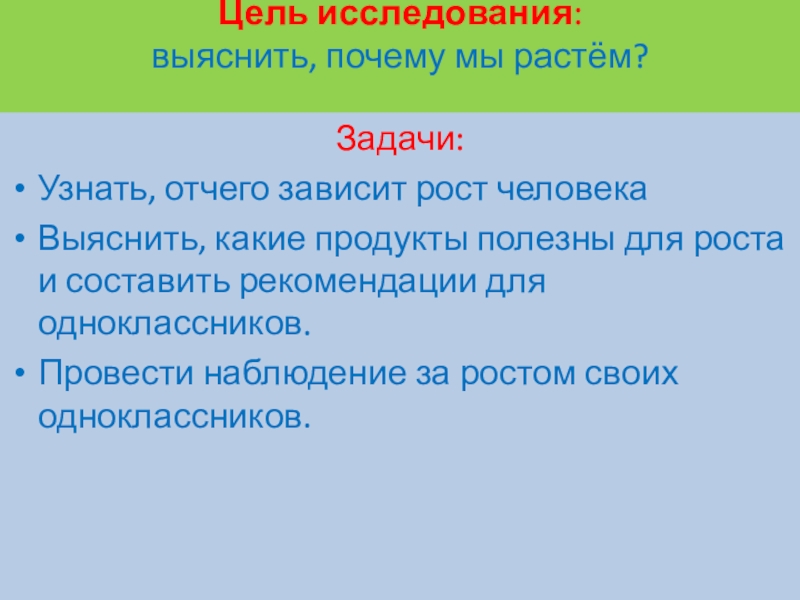 Цель исследования:
выяснить, почему мы растём?

Задачи:

• Узнать, отчего зависит рост человека

• Выяснить, какие продукты полезны для роста и составить рекомендации для одноклассников.

• Провести наблюдение за ростом своих одноклассников.